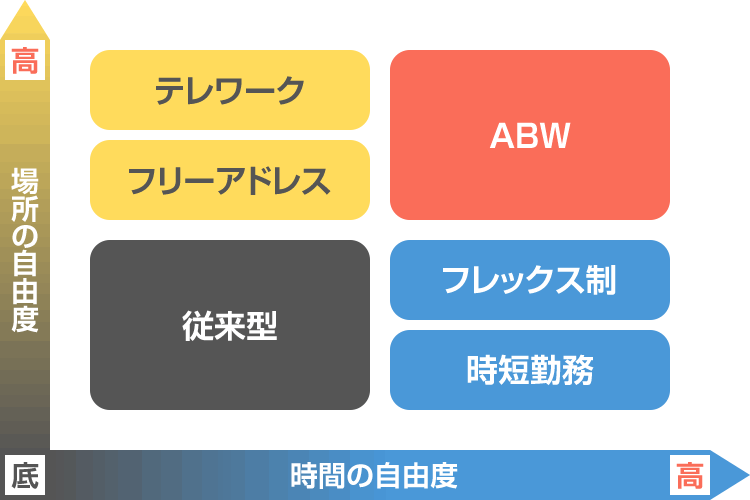 高

場所の自由度

テレワーク

フリーアドレス

ABW

従来型

フレックス制

時短勤務

底

時間の自由度

高